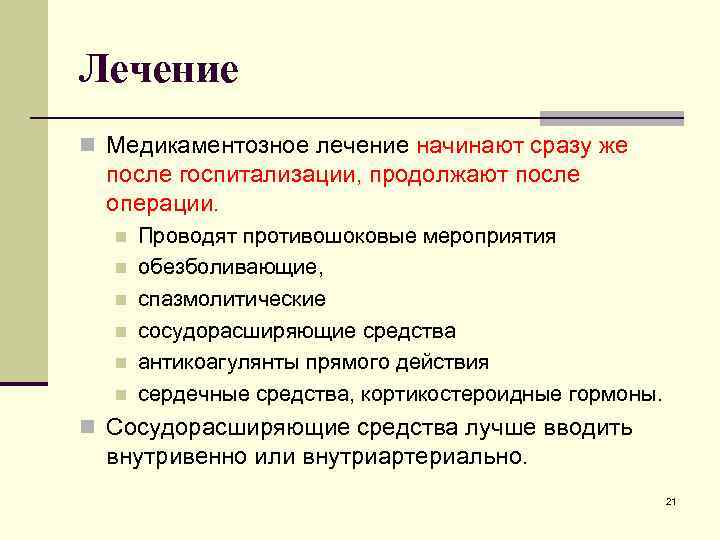 Лечение

Медикаментозное лечение начинают сразу же после госпитализации, продолжают после операции.

Проводят противошоковые мероприятия

обезболивающие,

спазмолитические

сосудорасширяющие средства

антикоагулянты прямого действия

сердечные средства, кортикостероидные гормоны.

Сосудорасширяющие средства лучше вводить внутривенно или внутриартериально.

21